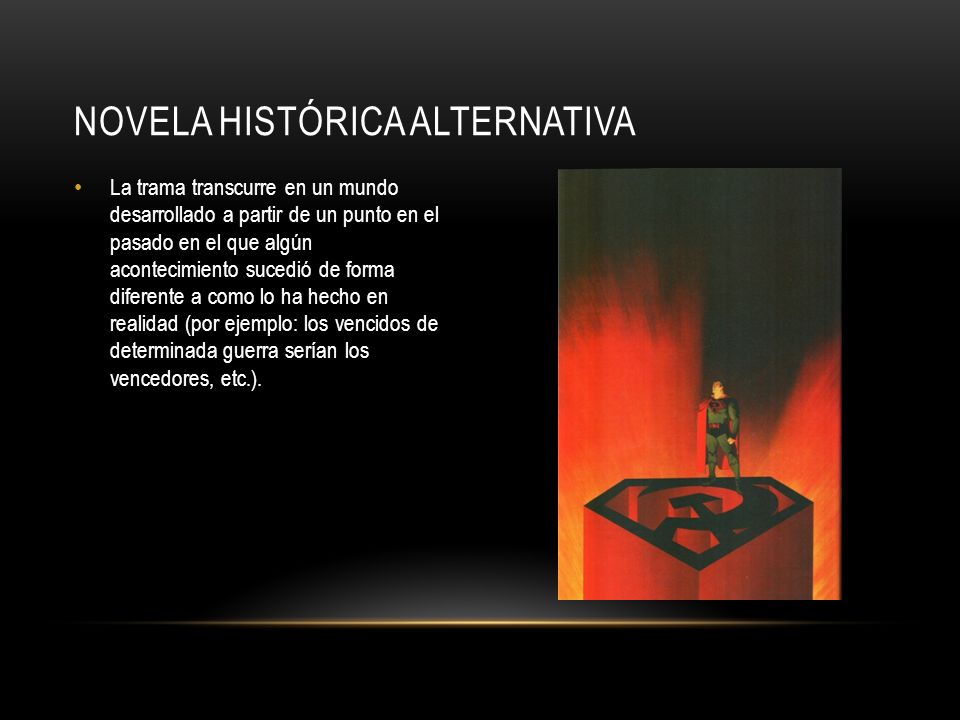 NOVELA HISTÓRICA ALTERNATIVA

• La trama transcurre en un mundo desarrollado a partir de un punto en el pasado en el que algún acontecimiento sucedió de forma diferente a como lo ha hecho en realidad (por ejemplo: los vencidos de determinada guerra serían los vencedores, etc.).